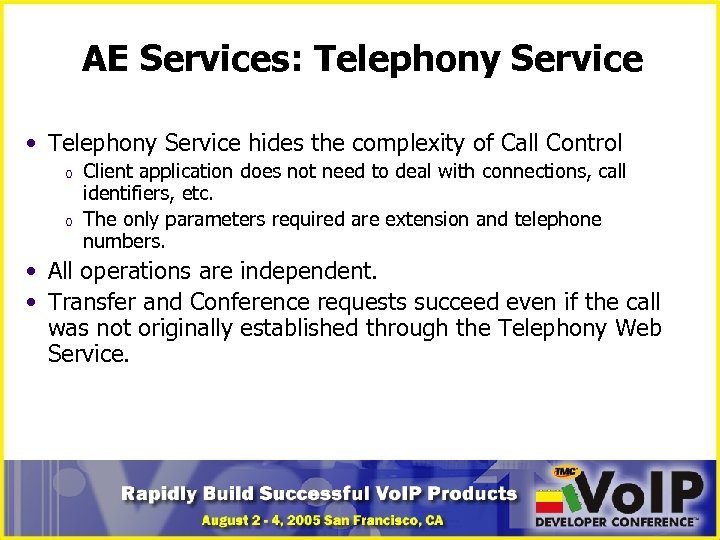 AE Services: Telephony Service

• Telephony Service hides the complexity of Call Control
  o Client application does not need to deal with connections, call identifiers, etc.
  o The only parameters required are extension and telephone numbers.
• All operations are independent.
• Transfer and Conference requests succeed even if the call was not originally established through the Telephony Web Service.

Rapidly Build Successful VoIP Products
August 2 - 4, 2005 San Francisco, CA

TMC VoIP
DEVELOPER CONFERENCE™